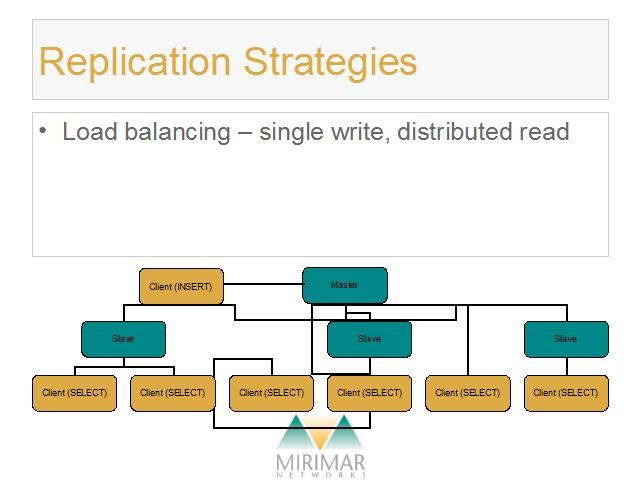 Replication Strategies

• Load balancing – single write, distributed read

Client (INSERT)

Master

Slave

Slave

Slave

Client (SELECT)

Client (SELECT)

Client (SELECT)

Client (SELECT)

Client (SELECT)

Client (SELECT)

MIRIMAR
NETWORKS